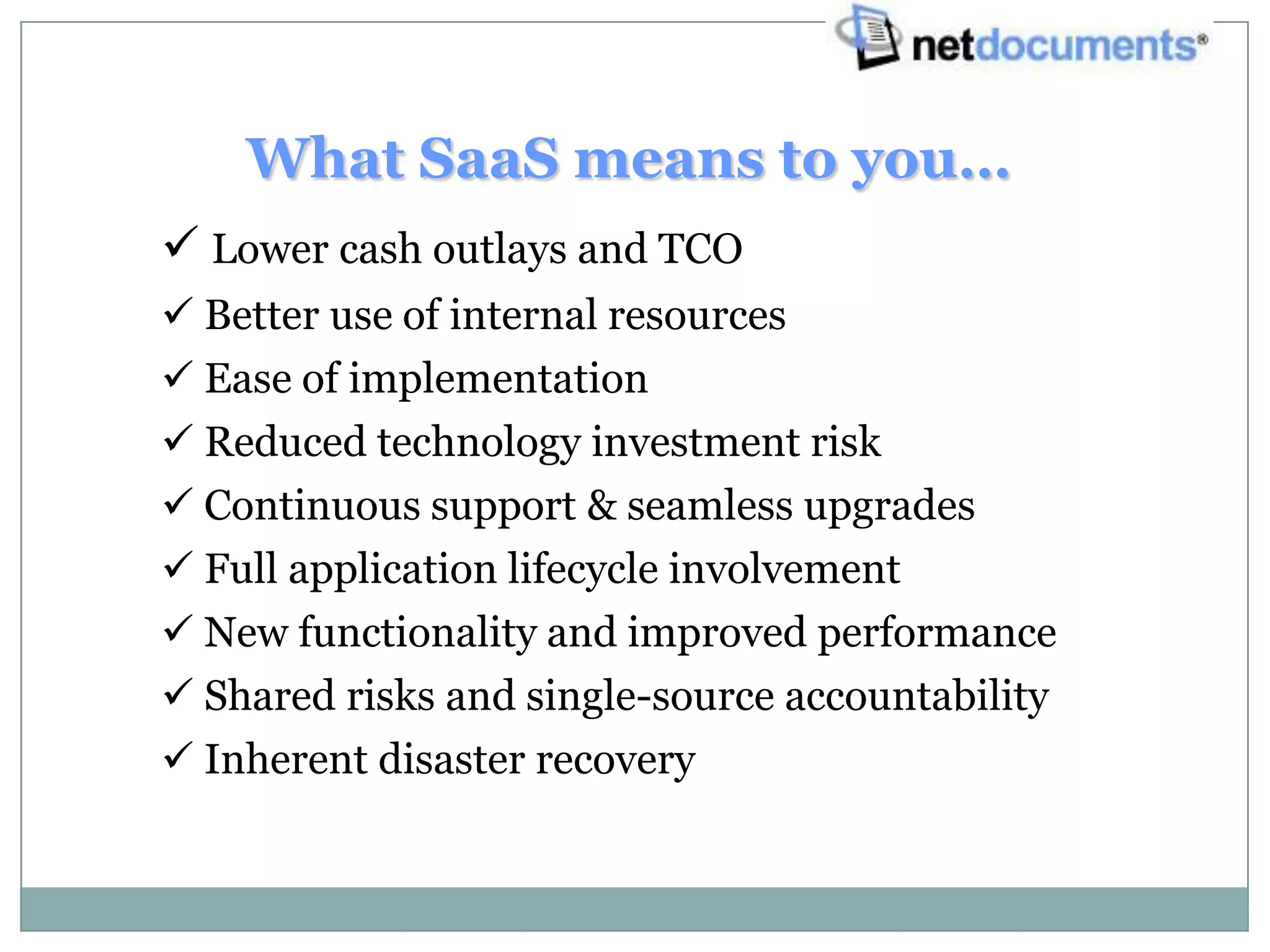 netdocuments®

What SaaS means to you…

✓ Lower cash outlays and TCO
✓ Better use of internal resources
✓ Ease of implementation
✓ Reduced technology investment risk
✓ Continuous support & seamless upgrades
✓ Full application lifecycle involvement
✓ New functionality and improved performance
✓ Shared risks and single-source accountability
✓ Inherent disaster recovery